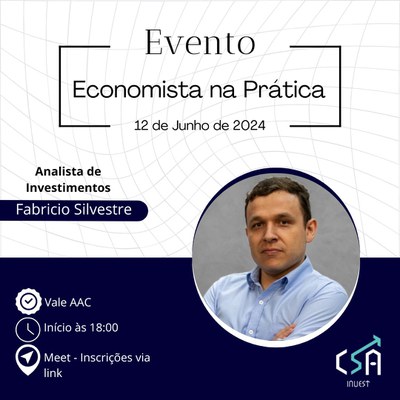 Evento

Economista na Prática

12 de Junho de 2024

Analista de Investimentos

Fabricio Silvestre

Vale AAC

Início às 18:00

Meet - Inscrições via link

CSA
INVEST